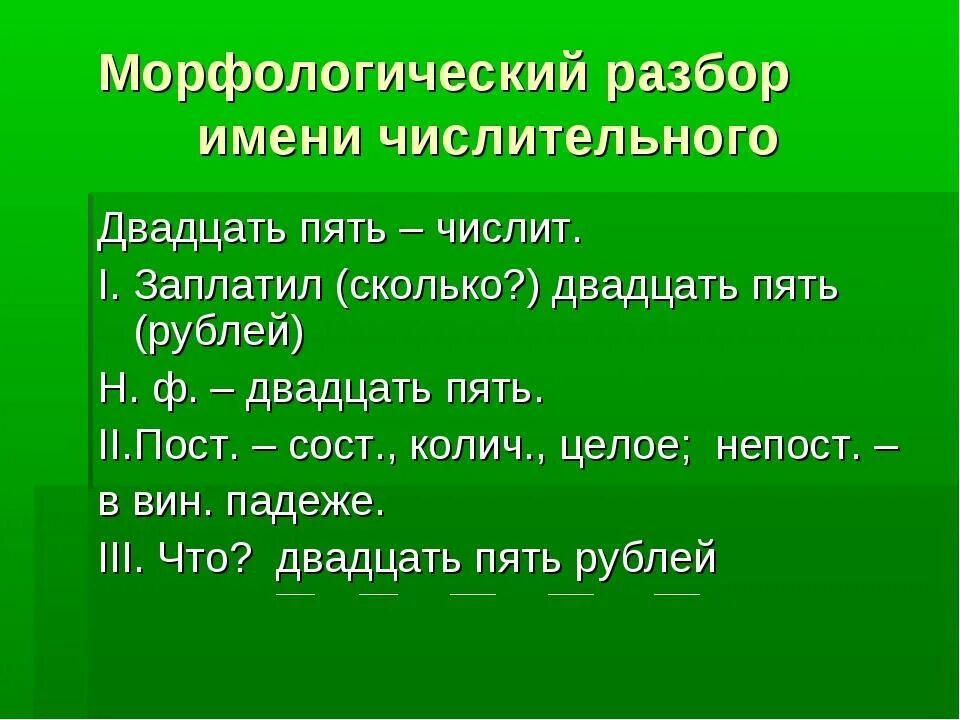 Морфологический разбор имени числительного

Двадцать пять – числит.

I. Заплатил (сколько?) двадцать пять (рублей)

Н. ф. – двадцать пять.

II.Пост. – сост., колич., целое; непост. – в вин. падеже.

III. Что? двадцать пять рублей